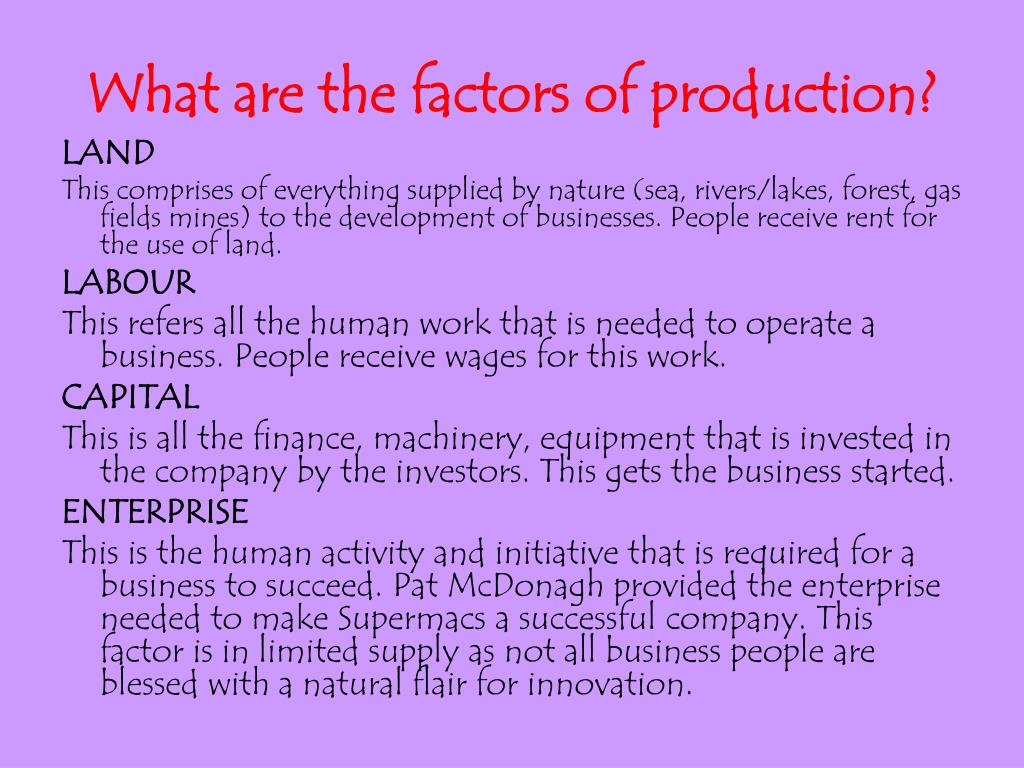 What are the factors of production?

LAND

This comprises of everything supplied by nature (sea, rivers/lakes, forest, gas fields mines) to the development of businesses. People receive rent for the use of land.

LABOUR

This refers all the human work that is needed to operate a business. People receive wages for this work.

CAPITAL

This is all the finance, machinery, equipment that is invested in the company by the investors. This gets the business started.

ENTERPRISE

This is the human activity and initiative that is required for a business to succeed. Pat McDonagh provided the enterprise needed to make Supermacs a successful company. This factor is in limited supply as not all business people are blessed with a natural flair for innovation.